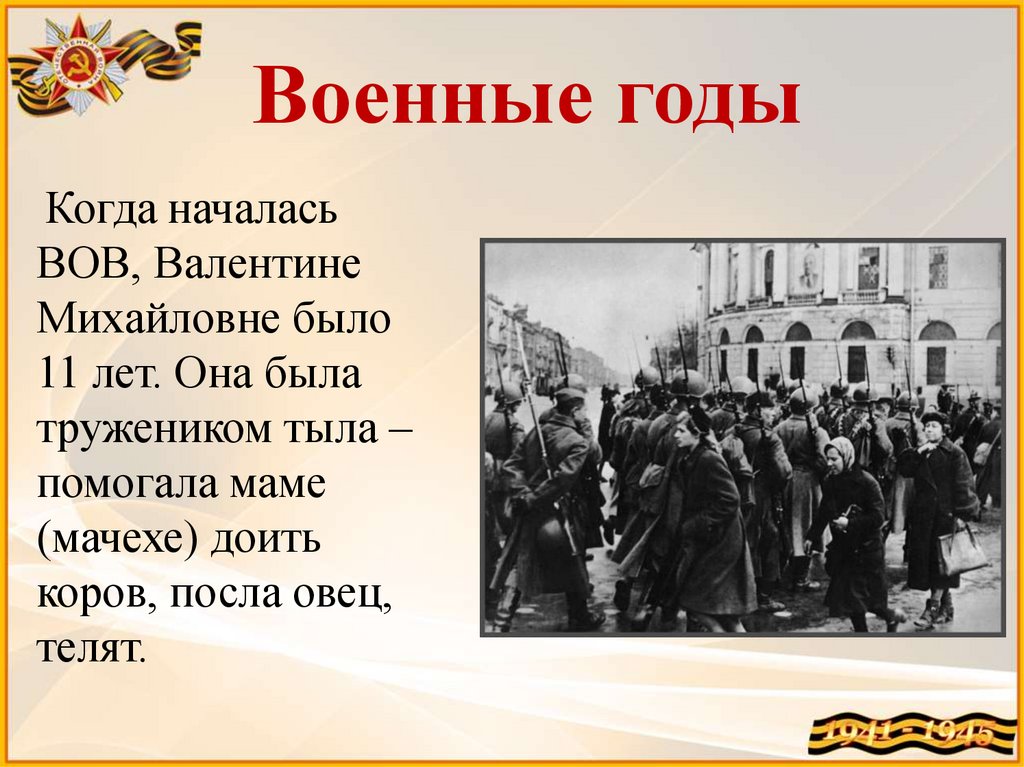 Военные годы

Когда началась ВОВ, Валентине Михайловне было 11 лет. Она была тружеником тыла – помогала маме (мачехе) доить коров, посла овец, телят.

1941 - 1945